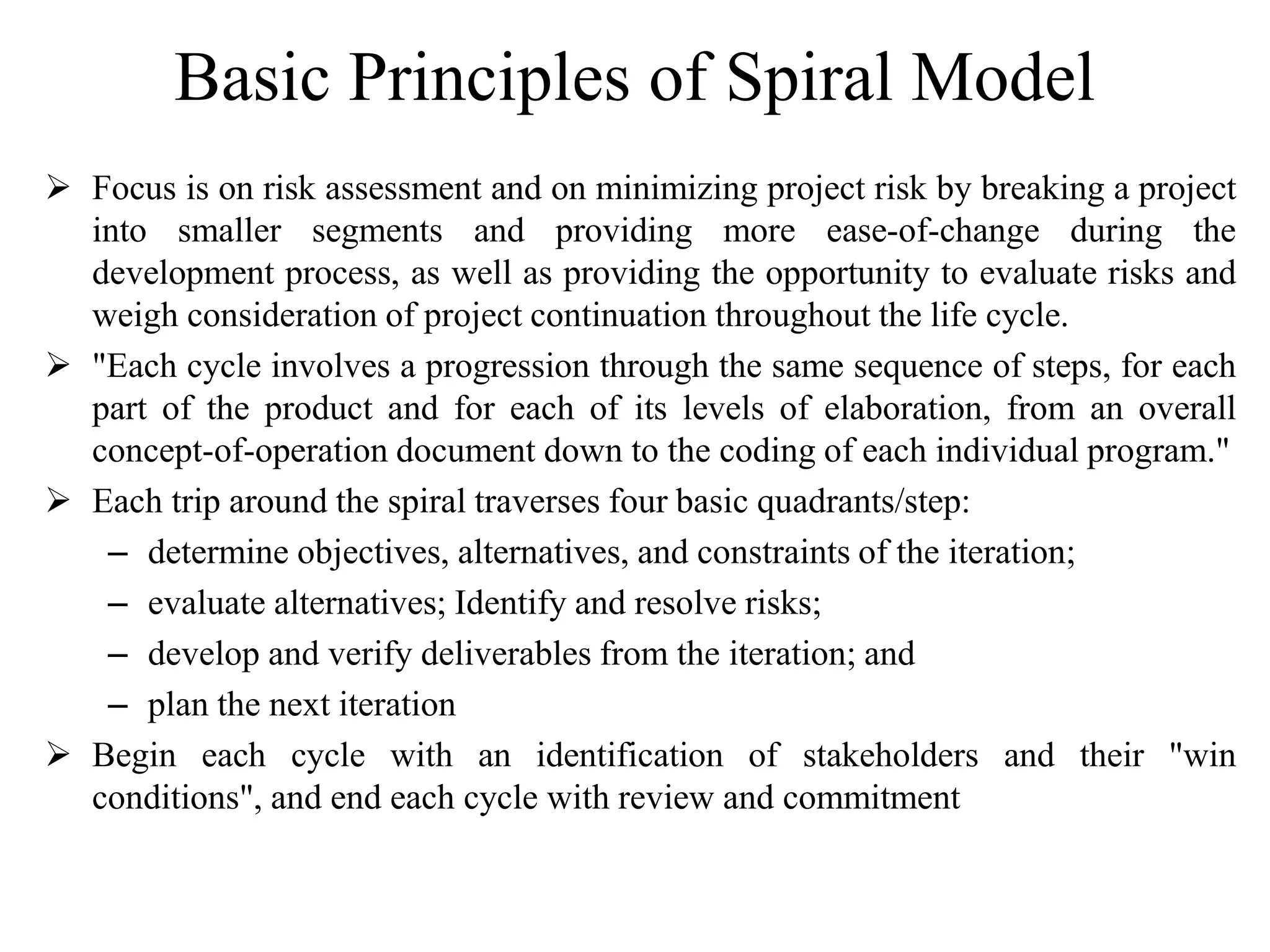 Basic Principles of Spiral Model

➢ Focus is on risk assessment and on minimizing project risk by breaking a project into smaller segments and providing more ease-of-change during the development process, as well as providing the opportunity to evaluate risks and weigh consideration of project continuation throughout the life cycle.

➢ "Each cycle involves a progression through the same sequence of steps, for each part of the product and for each of its levels of elaboration, from an overall concept-of-operation document down to the coding of each individual program."

➢ Each trip around the spiral traverses four basic quadrants/step:
– determine objectives, alternatives, and constraints of the iteration;
– evaluate alternatives; Identify and resolve risks;
– develop and verify deliverables from the iteration; and
– plan the next iteration

➢ Begin each cycle with an identification of stakeholders and their "win conditions", and end each cycle with review and commitment